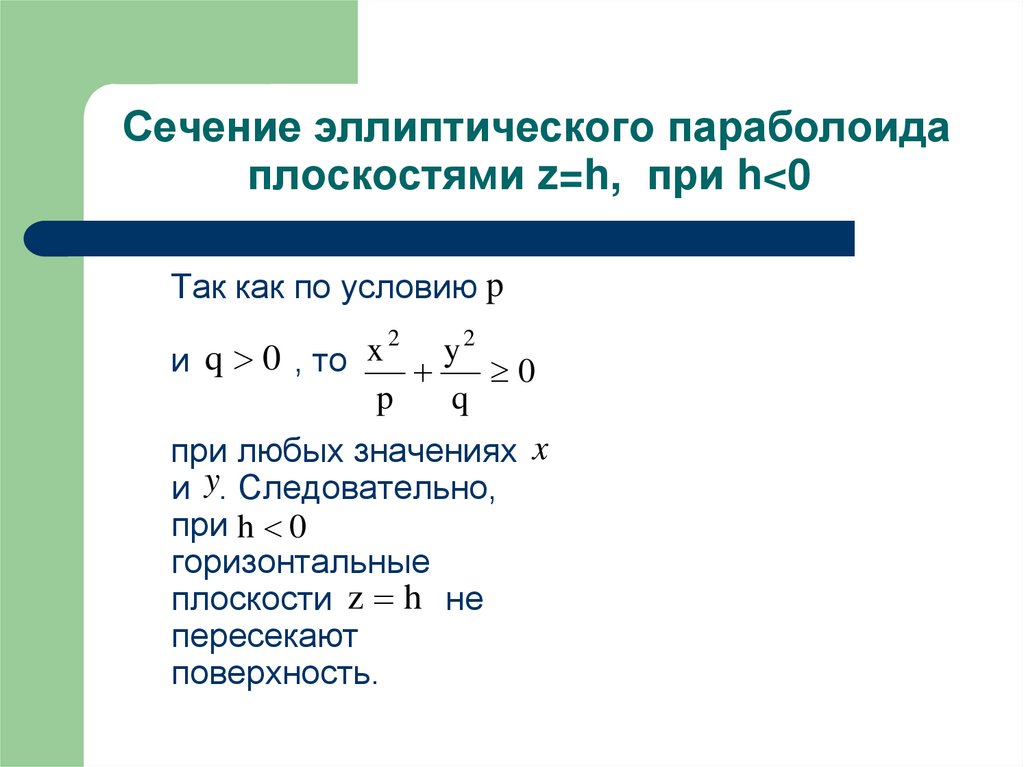 Сечение эллиптического параболоида плоскостями z=h, при h<0

Так как по условию $p$ и $q > 0$ , то $\frac{x^2}{p} + \frac{y^2}{q} \geq 0$

при любых значениях $x$ и $y$. Следовательно, при $h < 0$ горизонтальные плоскости $z = h$ не пересекают поверхность.